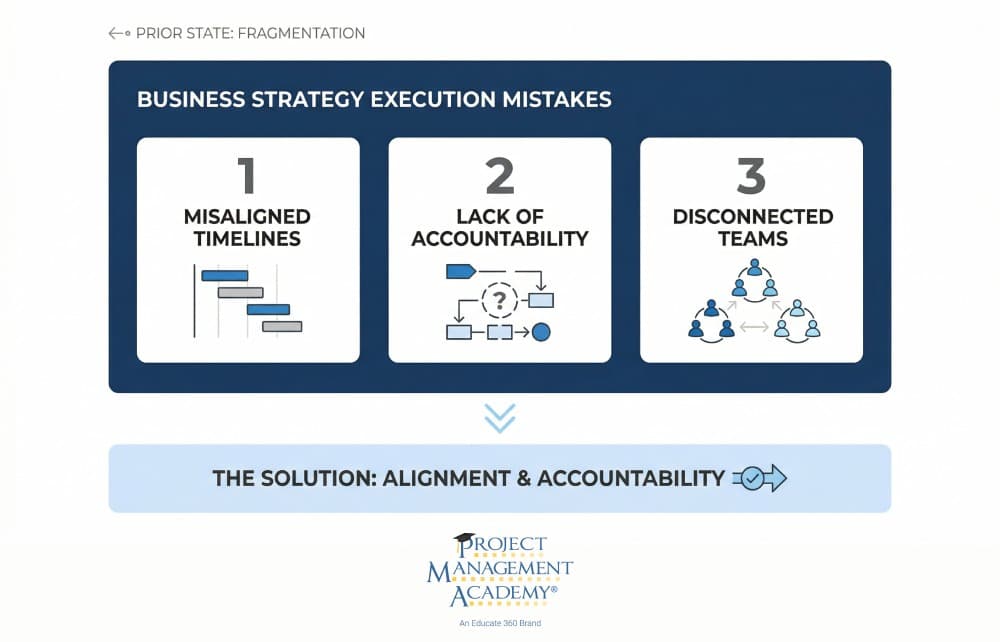 PRIOR STATE: FRAGMENTATION

BUSINESS STRATEGY EXECUTION MISTAKES

1
MISALIGNED TIMELINES

2
LACK OF ACCOUNTABILITY

?

3
DISCONNECTED TEAMS

THE SOLUTION: ALIGNMENT & ACCOUNTABILITY

PROJECT MANAGEMENT ACADEMY®
An Educate 360 Brand